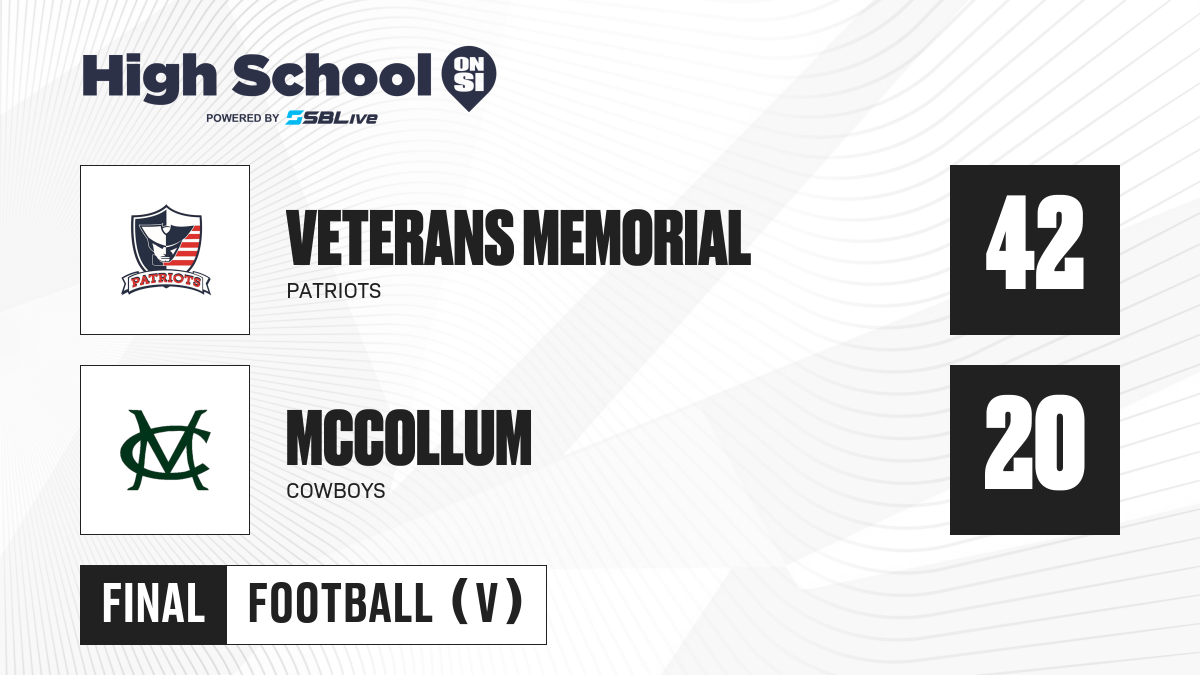 High School ON SI
POWERED BY SBLive

PATRIOTS

VETERANS MEMORIAL
PATRIOTS

42

MC

MCCOLLUM
COWBOYS

20

FINAL FOOTBALL (V)